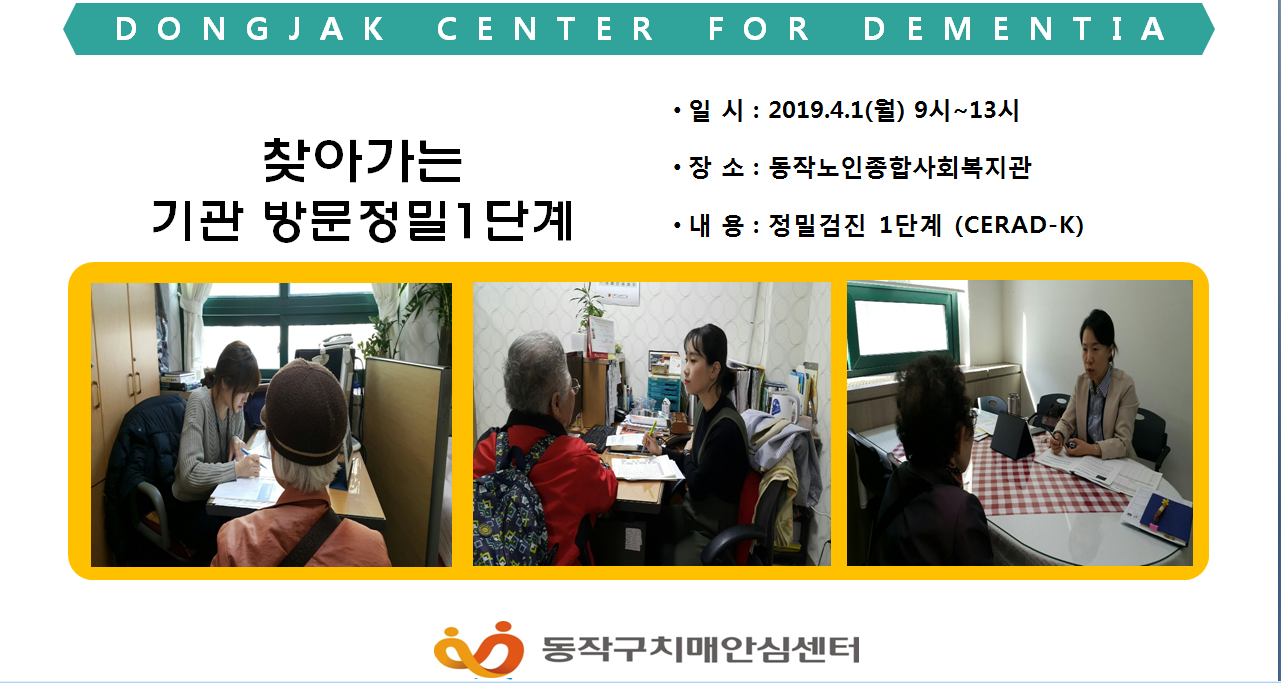 DONGJAK CENTER FOR DEMENTIA

찾아가는
기관 방문정밀1단계

• 일 시 : 2019.4.1(월) 9시~13시

• 장 소 : 동작노인종합사회복지관

• 내 용 : 정밀검진 1단계 (CERAD-K)

동작구치매안심센터